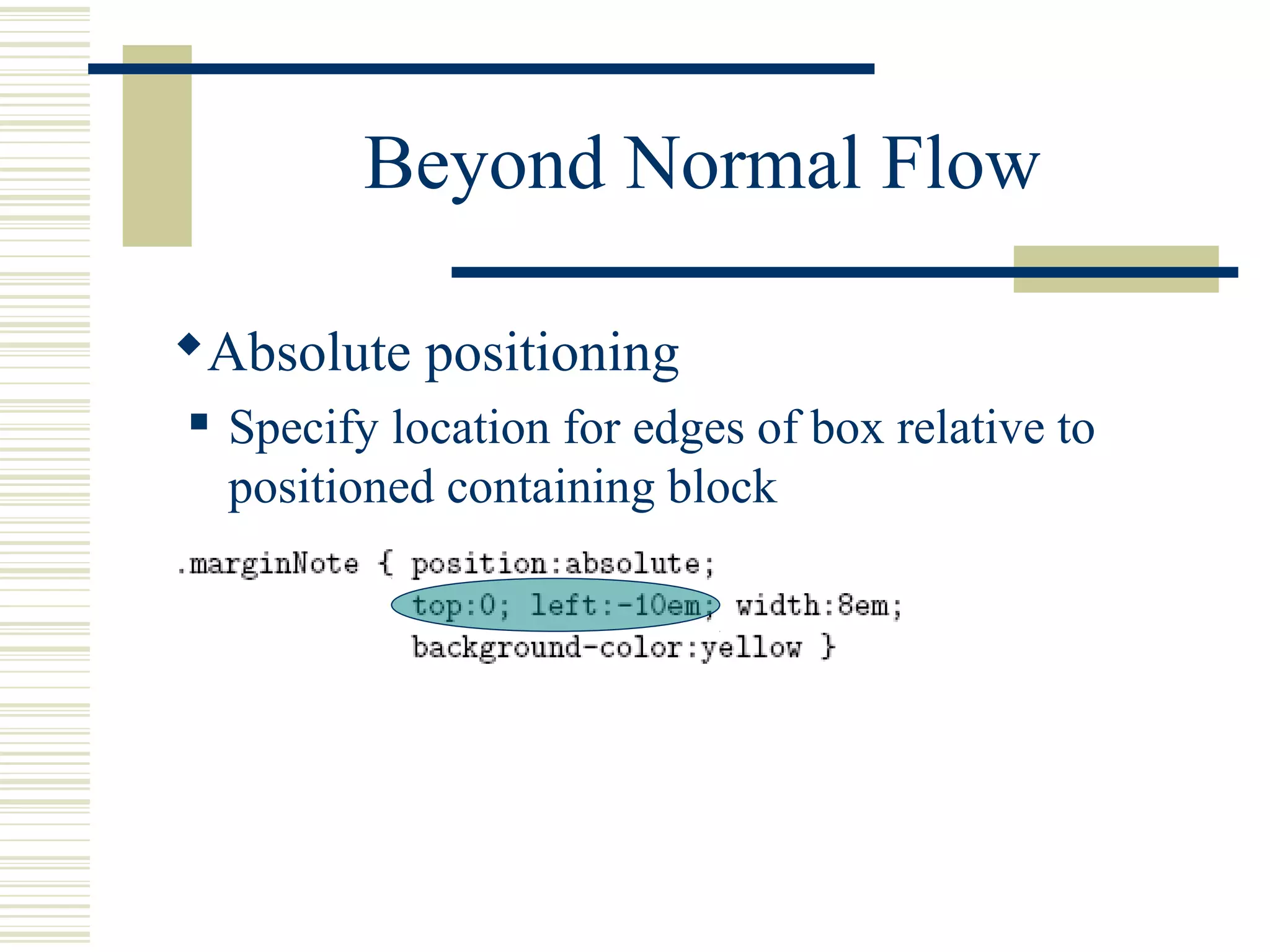 Beyond Normal Flow

Absolute positioning

Specify location for edges of box relative to positioned containing block

.marginNote { position:absolute;
top:0; left:-10em; width:8em;
background-color:yellow }